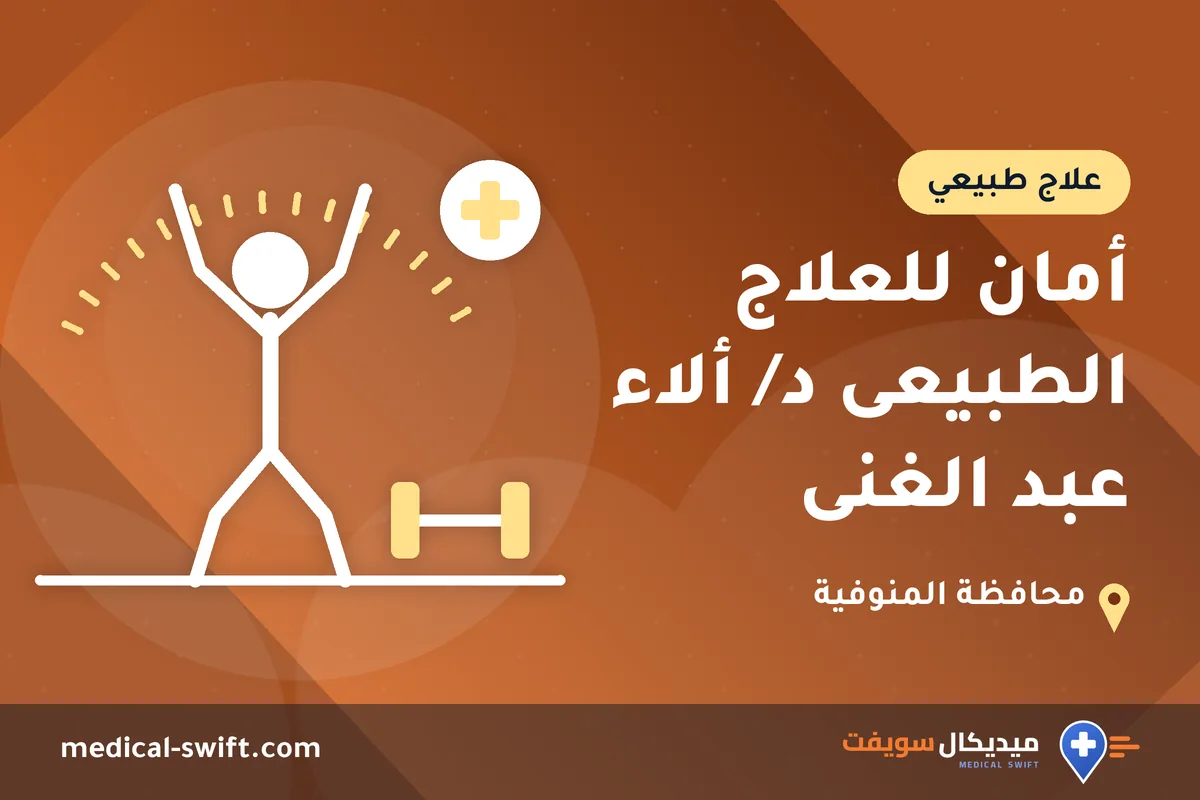 علاج طبيعي

أمان للعلاج الطبيعى د/ ألاء عبد الغنى

محافظة المنوفية

ميديكال سويفت
MEDICAL SWIFT

medical-swift.com